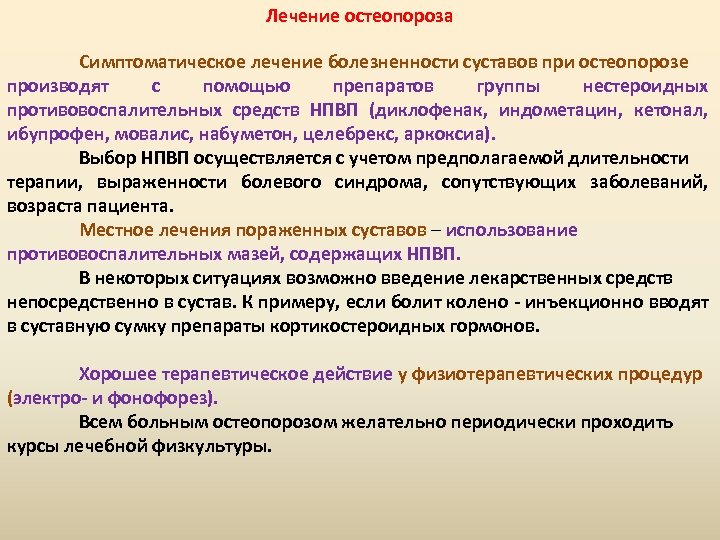 Лечение остеопороза

Симптоматическое лечение болезненности суставов при остеопорозе производят с помощью препаратов группы нестероидных противовоспалительных средств НПВП (диклофенак, индометацин, кетонал, ибупрофен, мовалис, набуметон, целебрекс, аркоксиа).

Выбор НПВП осуществляется с учетом предполагаемой длительности терапии, выраженности болевого синдрома, сопутствующих заболеваний, возраста пациента.

Местное лечения пораженных суставов – использование противовоспалительных мазей, содержащих НПВП.

В некоторых ситуациях возможно введение лекарственных средств непосредственно в сустав. К примеру, если болит колено - инъекционно вводят в суставную сумку препараты кортикостероидных гормонов.

Хорошее терапевтическое действие у физиотерапевтических процедур (электро- и фонофорез).

Всем больным остеопорозом желательно периодически проходить курсы лечебной физкультуры.